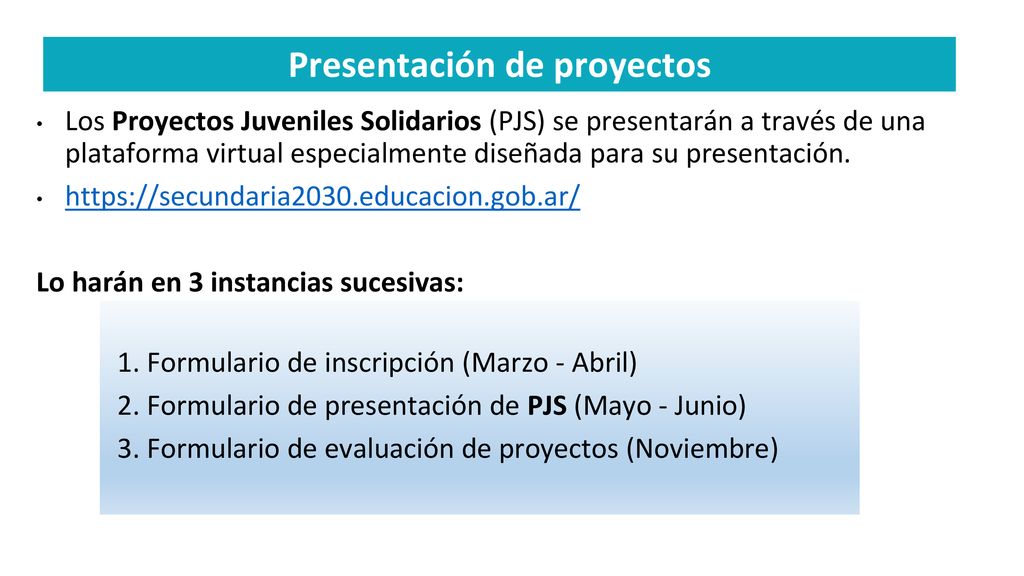 Presentación de proyectos

• Los Proyectos Juveniles Solidarios (PJS) se presentarán a través de una plataforma virtual especialmente diseñada para su presentación.

• https://secundaria2030.educacion.gob.ar/

Lo harán en 3 instancias sucesivas:

1. Formulario de inscripción (Marzo - Abril)
2. Formulario de presentación de PJS (Mayo - Junio)
3. Formulario de evaluación de proyectos (Noviembre)